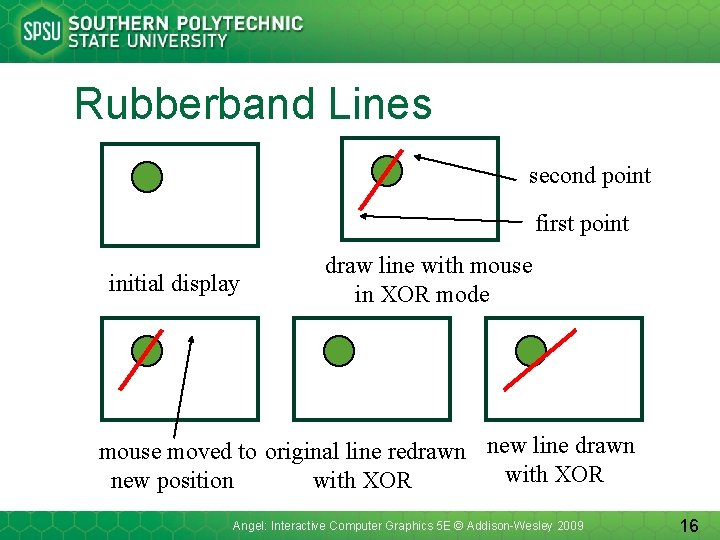 SPSU SOUTHERN POLYTECHNIC STATE UNIVERSITY

Rubberband Lines

second point

first point

initial display

draw line with mouse in XOR mode

mouse moved to new position

original line redrawn with XOR

new line drawn with XOR

Angel: Interactive Computer Graphics 5E © Addison-Wesley 2009

16